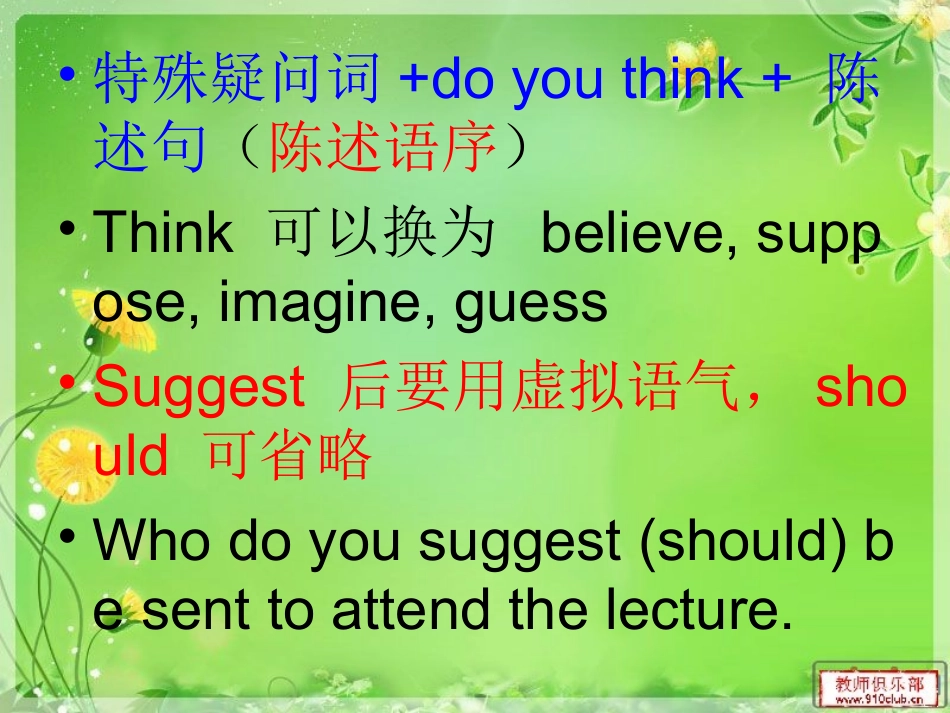 • 特殊疑问词 +do you think + 陈述句（陈述语序）

• Think 可以换为 believe, suppose, imagine, guess

• Suggest 后要用虚拟语气， should 可省略

• Who do you suggest (should) be sent to attend the lecture.

教师俱乐部
www.910club.cn